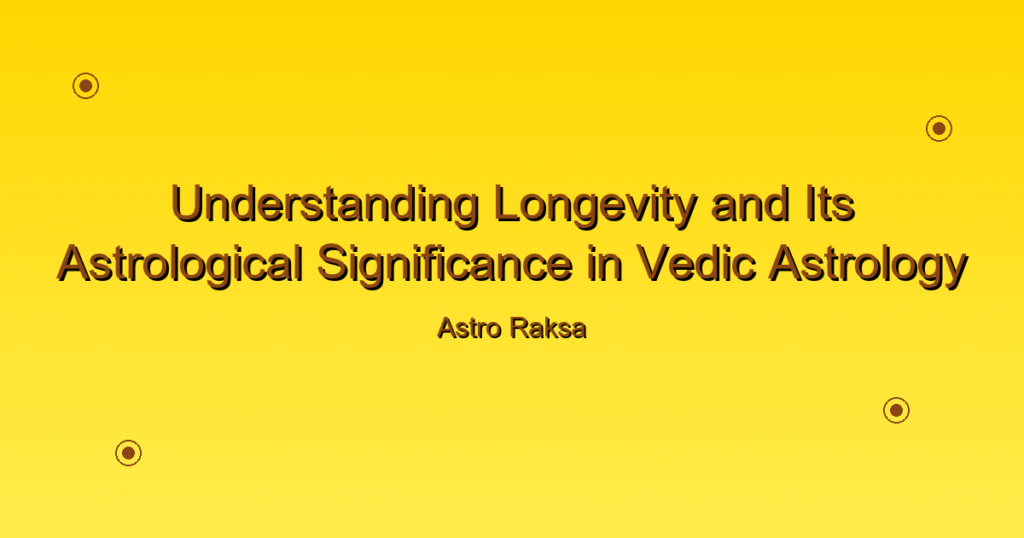 Understanding Longevity and Its Astrological Significance in Vedic Astrology

Astro Raksa